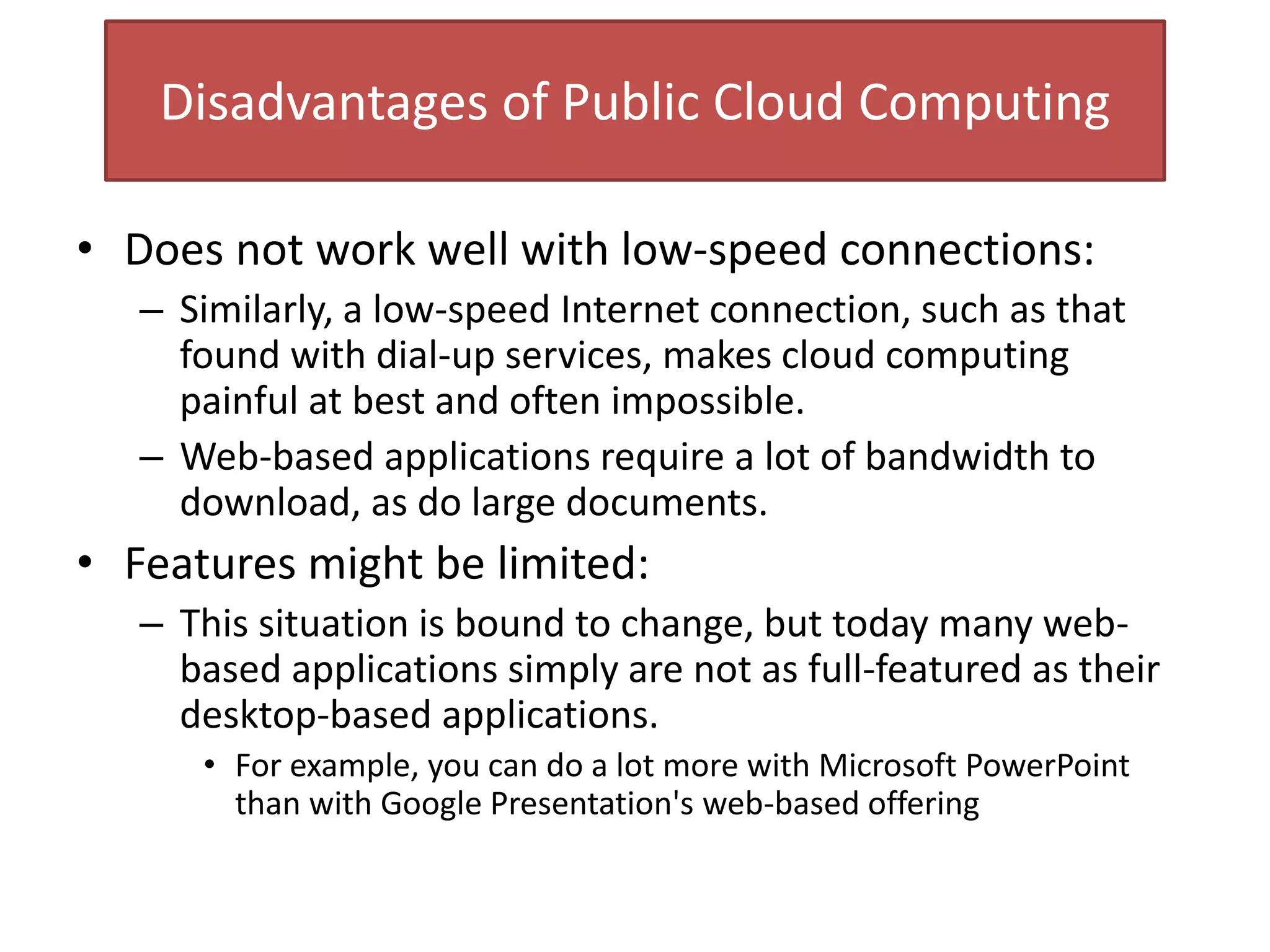 Disadvantages of Public Cloud Computing

• Does not work well with low-speed connections:
– Similarly, a low-speed Internet connection, such as that found with dial-up services, makes cloud computing painful at best and often impossible.
– Web-based applications require a lot of bandwidth to download, as do large documents.
• Features might be limited:
– This situation is bound to change, but today many web-based applications simply are not as full-featured as their desktop-based applications.
• For example, you can do a lot more with Microsoft PowerPoint than with Google Presentation's web-based offering